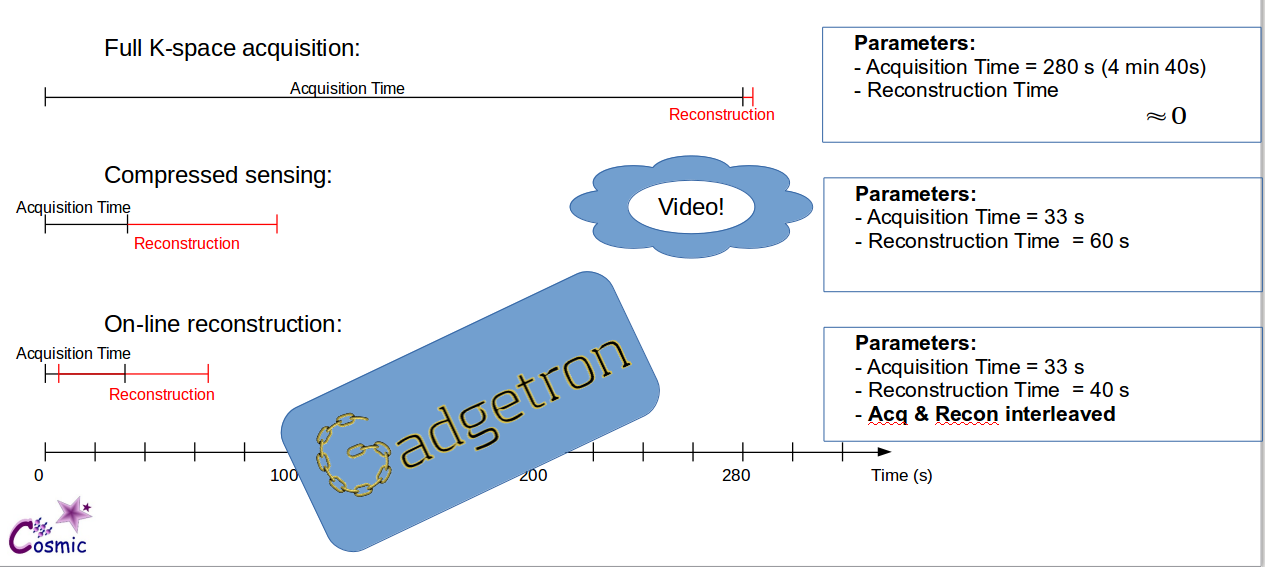 Full K-space acquisition:

Acquisition Time

Reconstruction

Parameters:
- Acquisition Time = 280 s (4 min 40s)
- Reconstruction Time
$\approx 0$

Compressed sensing:

Acquisition Time

Reconstruction

Video!

Parameters:
- Acquisition Time = 33 s
- Reconstruction Time = 60 s

On-line reconstruction:

Acquisition Time

Reconstruction

Gadgetron

Parameters:
- Acquisition Time = 33 s
- Reconstruction Time = 40 s
- Acq & Recon interleaved

0 100 200 280 Time (s)

Cosmic